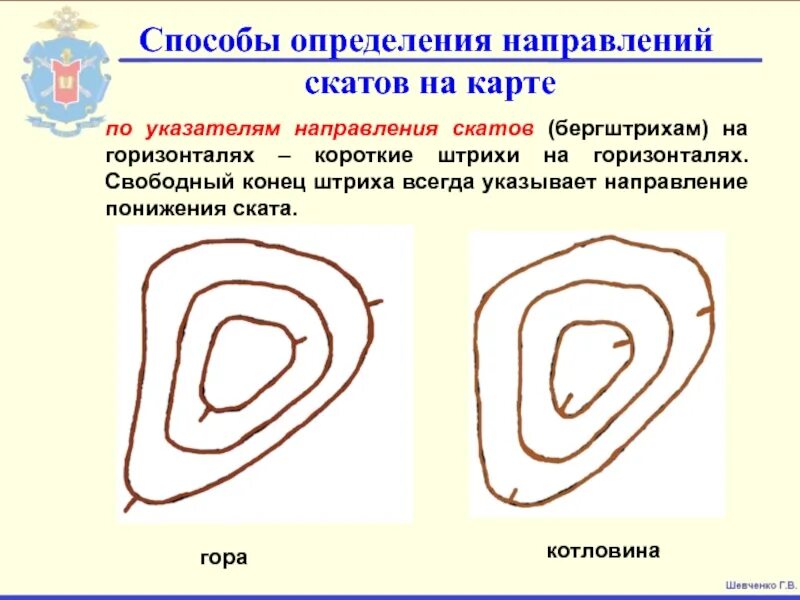 Способы определения направлений скатов на карте

по указателям направления скатов (бергштрихам) на горизонталях – короткие штрихи на горизонталях. Свободный конец штриха всегда указывает направление понижения ската.

гора

котловина

Шевченко Г.В.